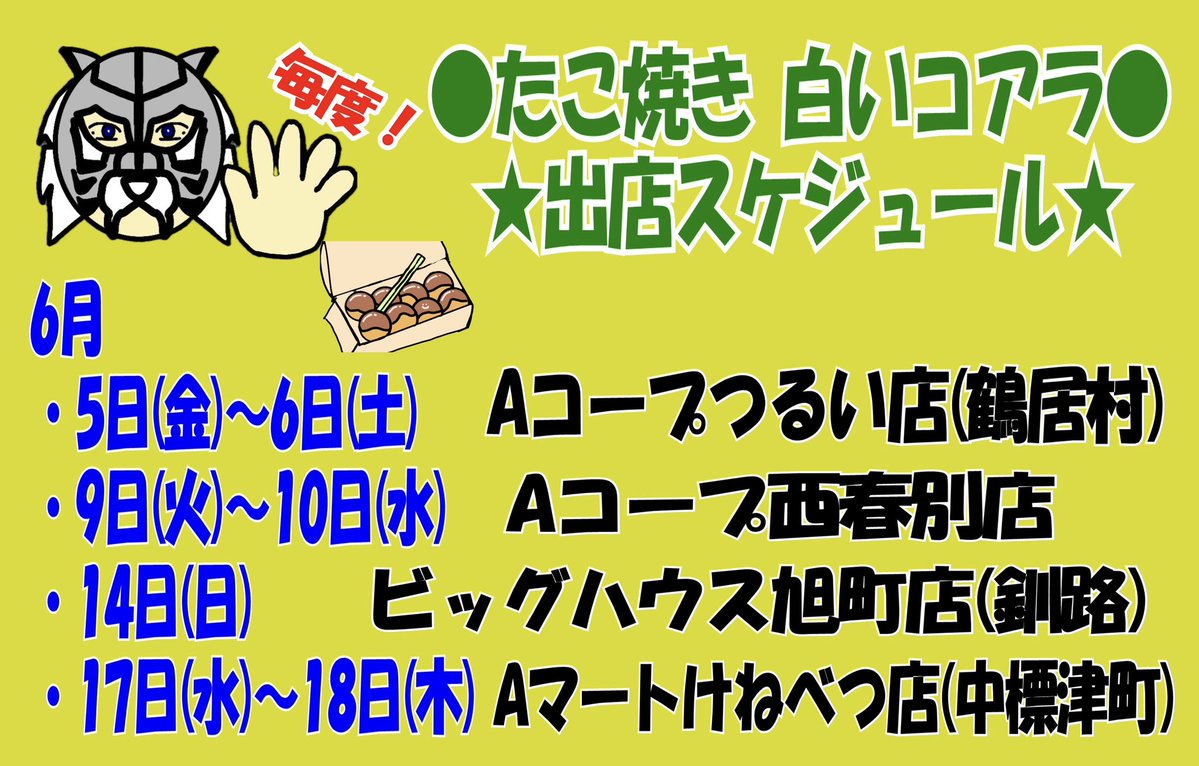 毎度！

●たこ焼き 白いコアラ●
★出店スケジュール★

6月
・5日(金)~6日(土) Aコープつるい店(鶴居村)
・9日(火)~10日(水) Aコープ西春別店
・14日(日) ビッグハウス旭町店(釧路)
・17日(水)~18日(木) Aマートけねべつ店(中標津町)